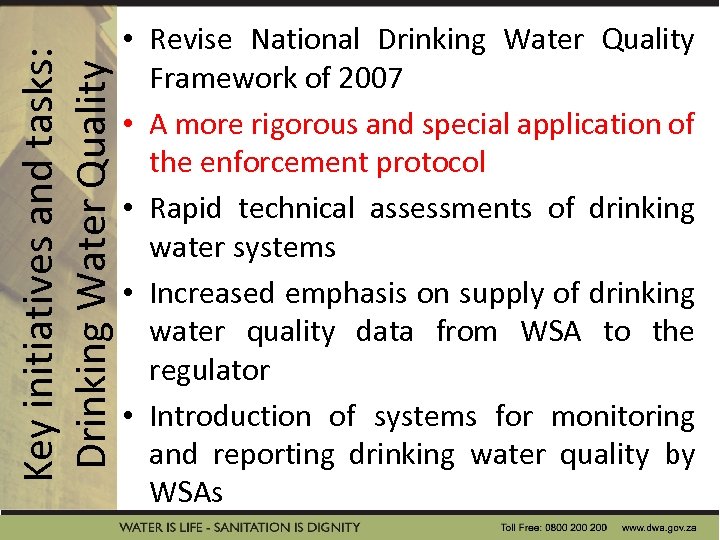 Key initiatives and tasks: Drinking Water Quality

• Revise National Drinking Water Quality Framework of 2007
• A more rigorous and special application of the enforcement protocol
• Rapid technical assessments of drinking water systems
• Increased emphasis on supply of drinking water quality data from WSA to the regulator
• Introduction of systems for monitoring and reporting drinking water quality by WSAs

WATER IS LIFE - SANITATION IS DIGNITY
Toll Free: 0800 200 200 www.dwa.gov.za